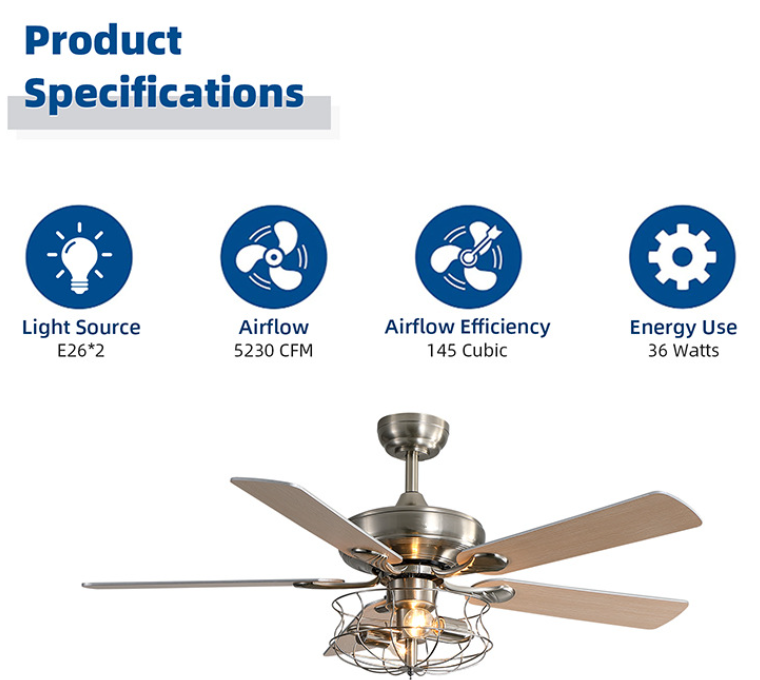 Product Specifications

Light Source
E26*2

Airflow
5230 CFM

Airflow Efficiency
145 Cubic

Energy Use
36 Watts